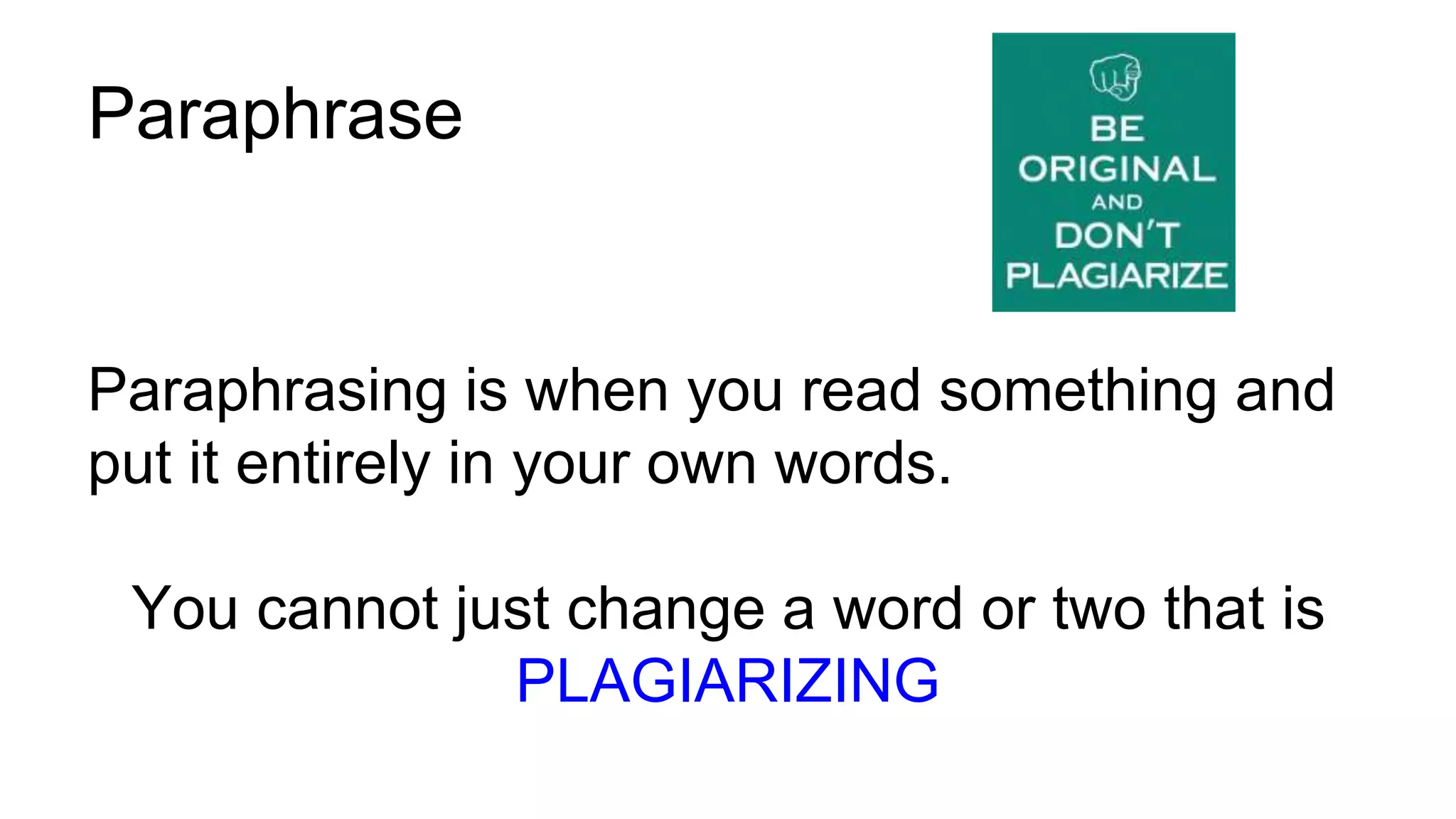 Paraphrase

BE
ORIGINAL
AND
DON'T
PLAGIARIZE

Paraphrasing is when you read something and put it entirely in your own words.

You cannot just change a word or two that is PLAGIARIZING